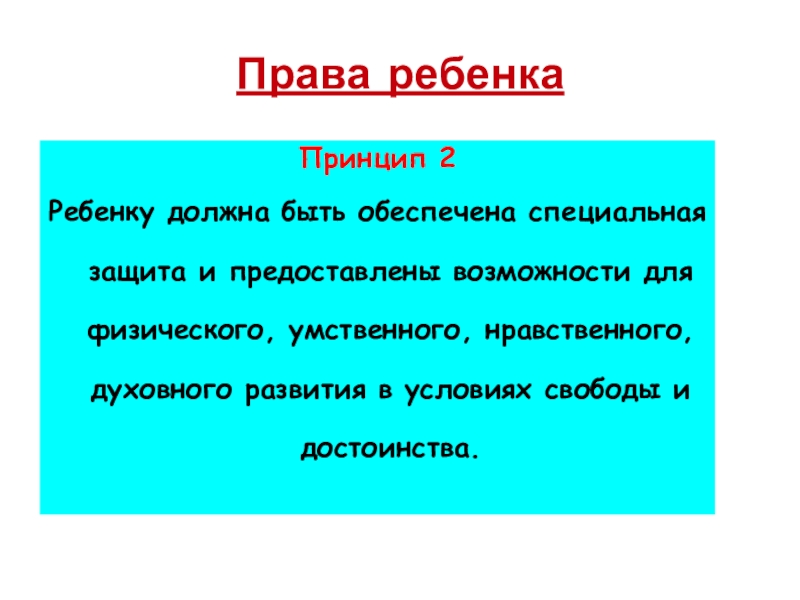 Права ребенка

Принцип 2

Ребенку должна быть обеспечена специальная защита и предоставлены возможности для физического, умственного, нравственного, духовного развития в условиях свободы и достоинства.